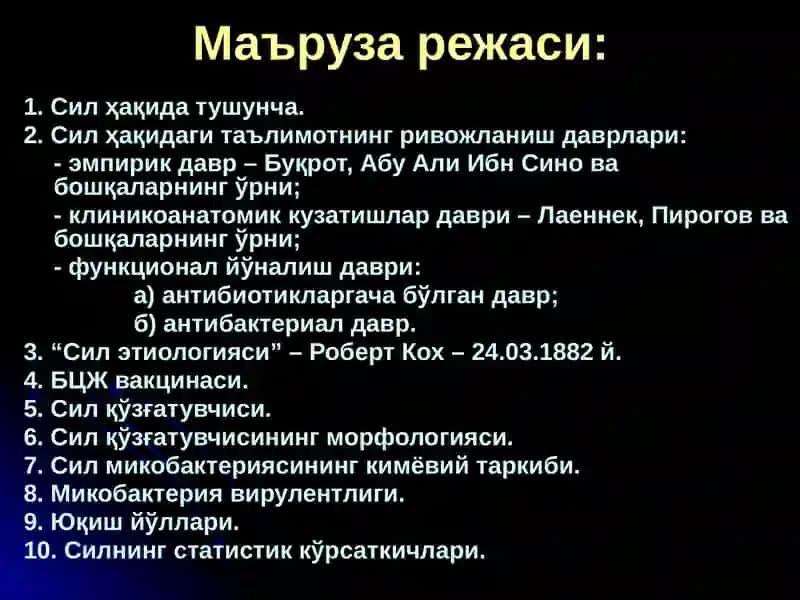 Маъруза режаси:

1. Сил ҳақида тушунча.
2. Сил ҳақидаги таълимотнинг ривожланиш даврлари:
- эмпирик давр – Буқрот, Абу Али Ибн Сино ва бошқаларнинг ўрни;
- клиникоанатомик кузатишлар даври – Лаеннек, Пирогов ва бошқаларнинг ўрни;
- функционал йўналиш даври:
а) антибиотикларгача бўлган давр;
б) антибактериал давр.
3. “Сил этиологияси” – Роберт Кох – 24.03.1882 й.
4. БЦЖ вакцинаси.
5. Сил қўзғатувчиси.
6. Сил қўзғатувчисининг морфологияси.
7. Сил микобактериясининг кимёвий таркиби.
8. Микобактерия вирулентлиги.
9. Юқиш йўллари.
10. Силнинг статистик кўрсаткичлари.